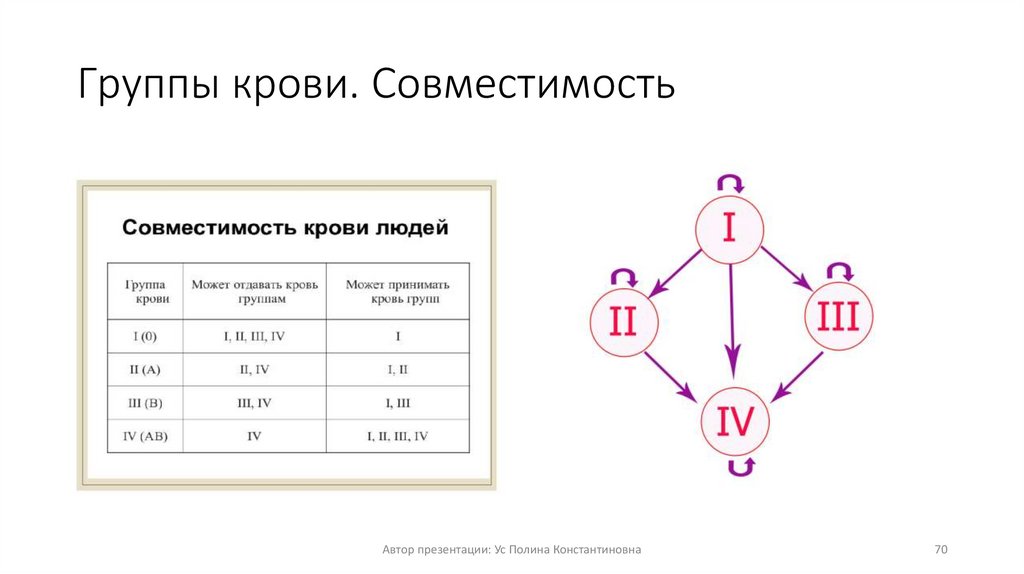 Группы крови. Совместимость

Совместимость крови людей

| Группа крови | Может отдавать кровь группам | Может принимать кровь групп |
|---|---|---|
| I (0) | I, II, III, IV | I |
| II (A) | II, IV | I, II |
| III (B) | III, IV | I, III |
| IV (AB) | IV | I, II, III, IV |

I

II

III

IV

Автор презентации: Ус Полина Константиновна

70